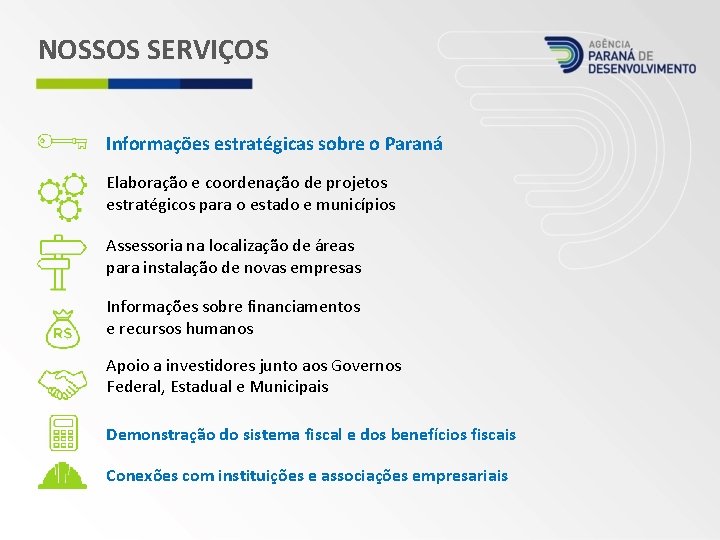 NOSSOS SERVIÇOS

AGÊNCIA PARANÁ DE DESENVOLVIMENTO

Informações estratégicas sobre o Paraná

Elaboração e coordenação de projetos estratégicos para o estado e municípios

Assessoria na localização de áreas para instalação de novas empresas

R$

Informações sobre financiamentos e recursos humanos

Apoio a investidores junto aos Governos Federal, Estadual e Municipais

Demonstração do sistema fiscal e dos benefícios fiscais

Conexões com instituições e associações empresariais